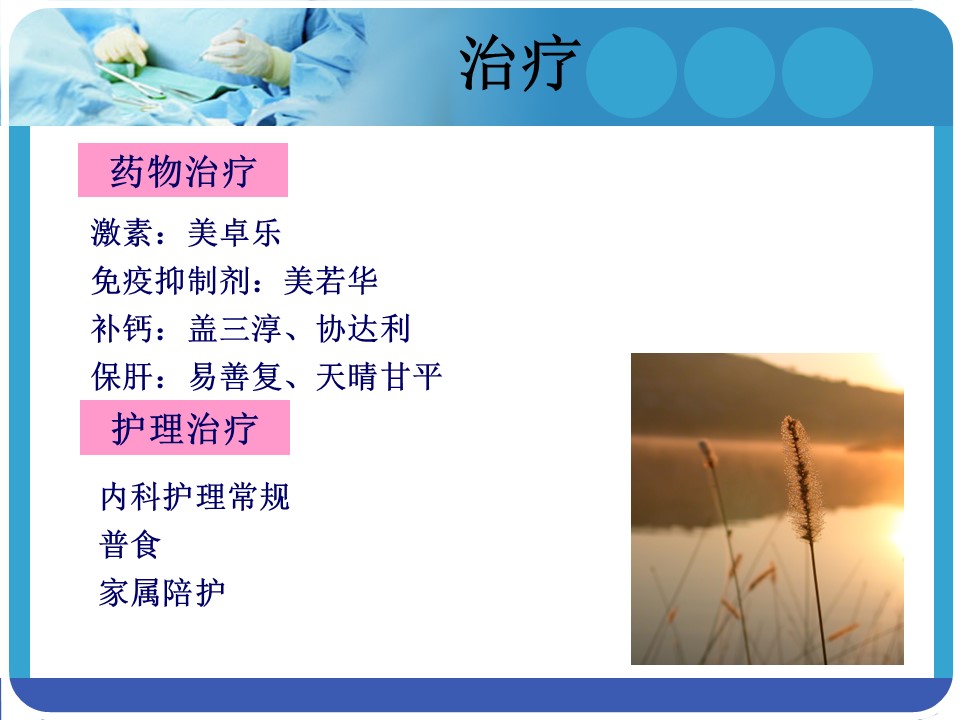 治疗

药物治疗

激素：美卓乐
免疫抑制剂：美若华
补钙：盖三淳、协达利
保肝：易善复、天晴甘平

护理治疗

内科护理常规
普食
家属陪护